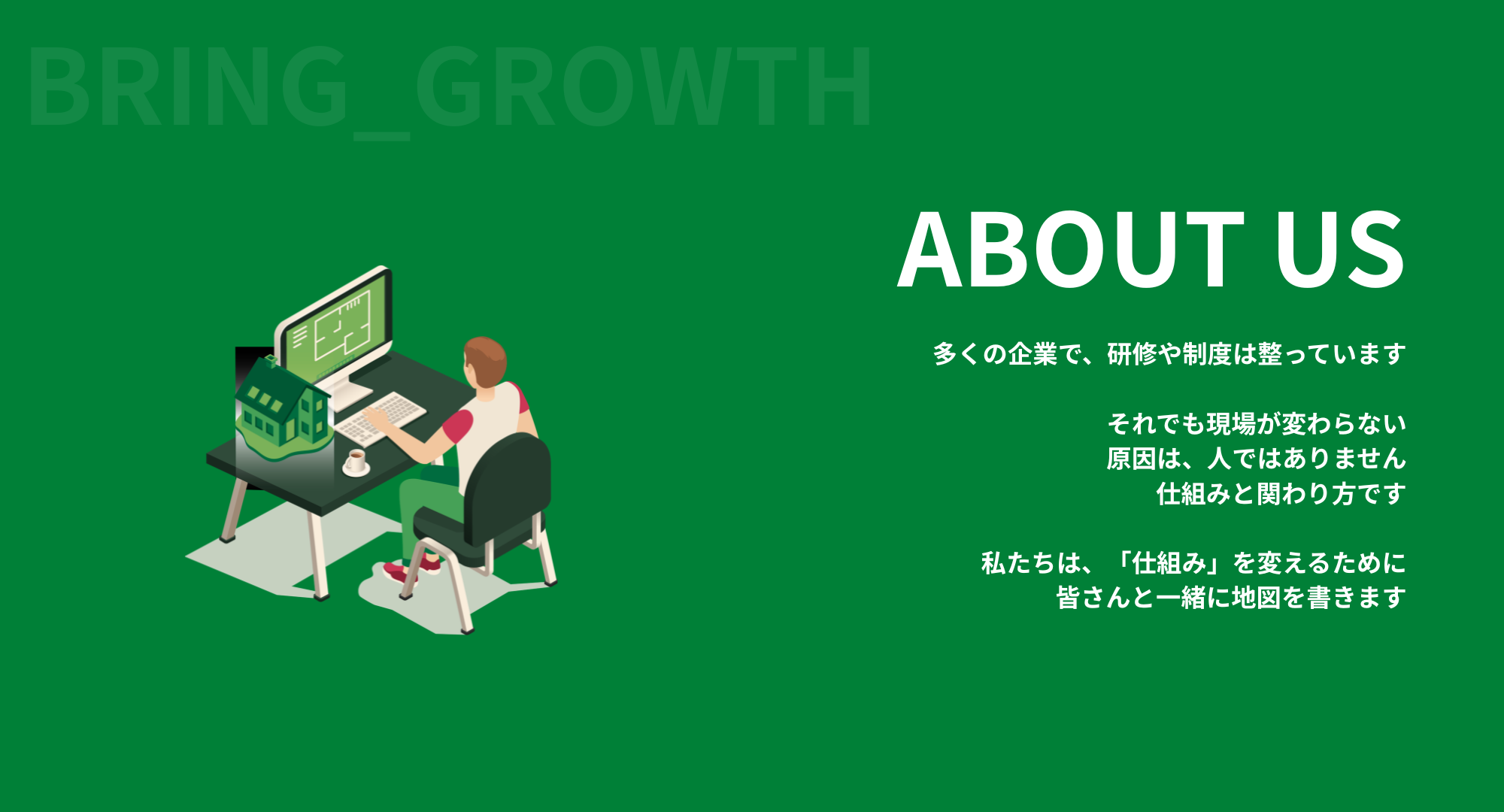 BRING_GROWTH

ABOUT US

多くの企業で、研修や制度は整っています

それでも現場が変わらない
原因は、人ではありません
仕組みと関わり方です

私たちは、「仕組み」を変えるために
皆さんと一緒に地図を書きます